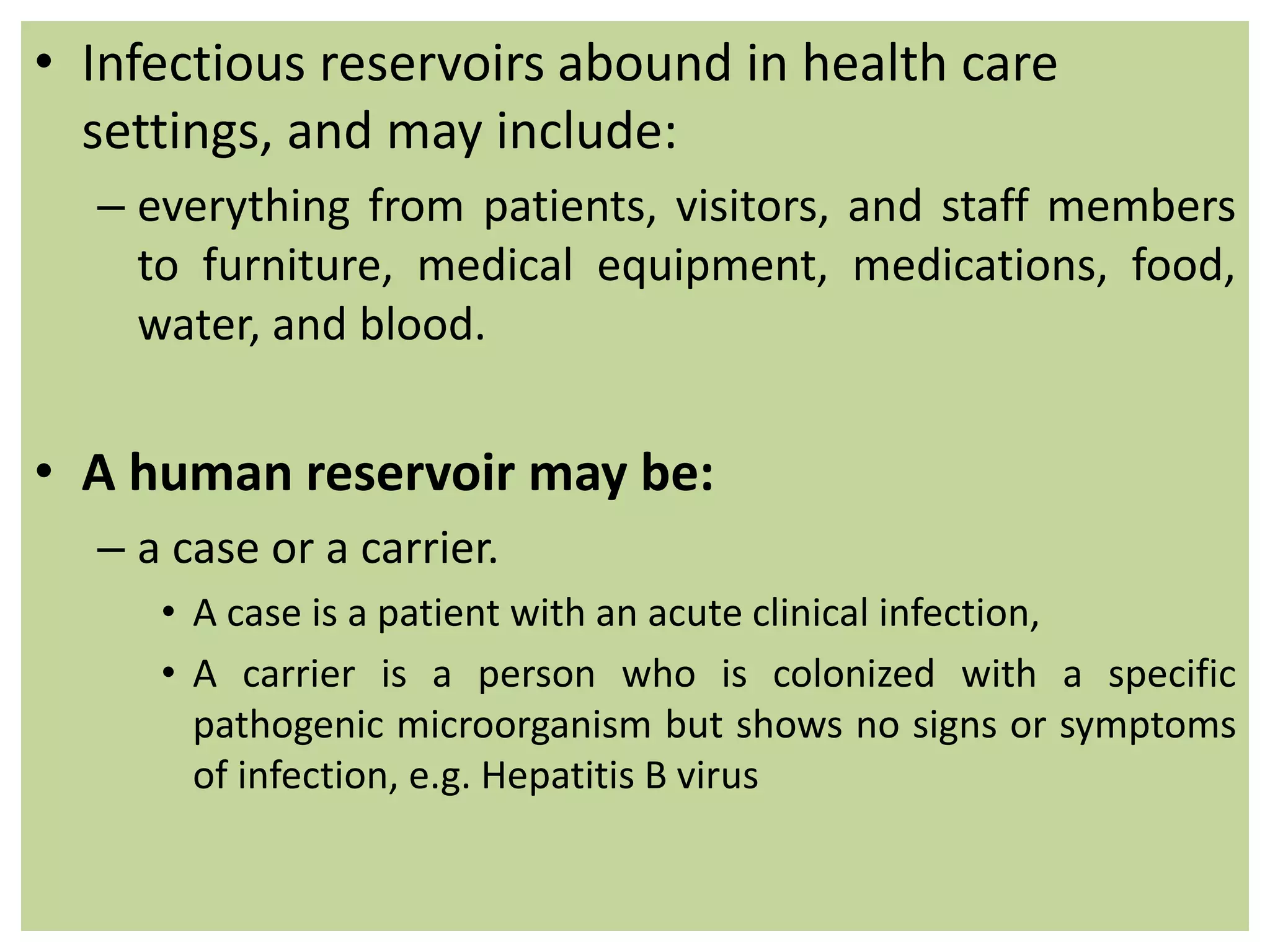 • Infectious reservoirs abound in health care settings, and may include:

– everything from patients, visitors, and staff members to furniture, medical equipment, medications, food, water, and blood.

• A human reservoir may be:

– a case or a carrier.

• A case is a patient with an acute clinical infection,

• A carrier is a person who is colonized with a specific pathogenic microorganism but shows no signs or symptoms of infection, e.g. Hepatitis B virus